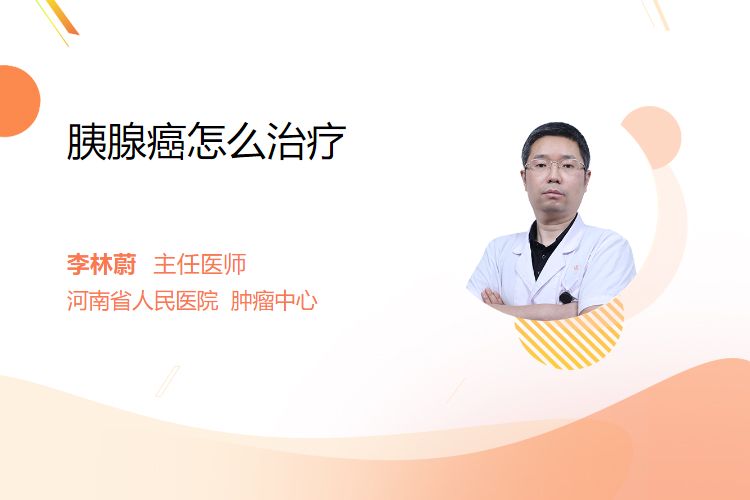 胰腺癌怎么治疗

李林蔚 主任医师
河南省人民医院 肿瘤中心